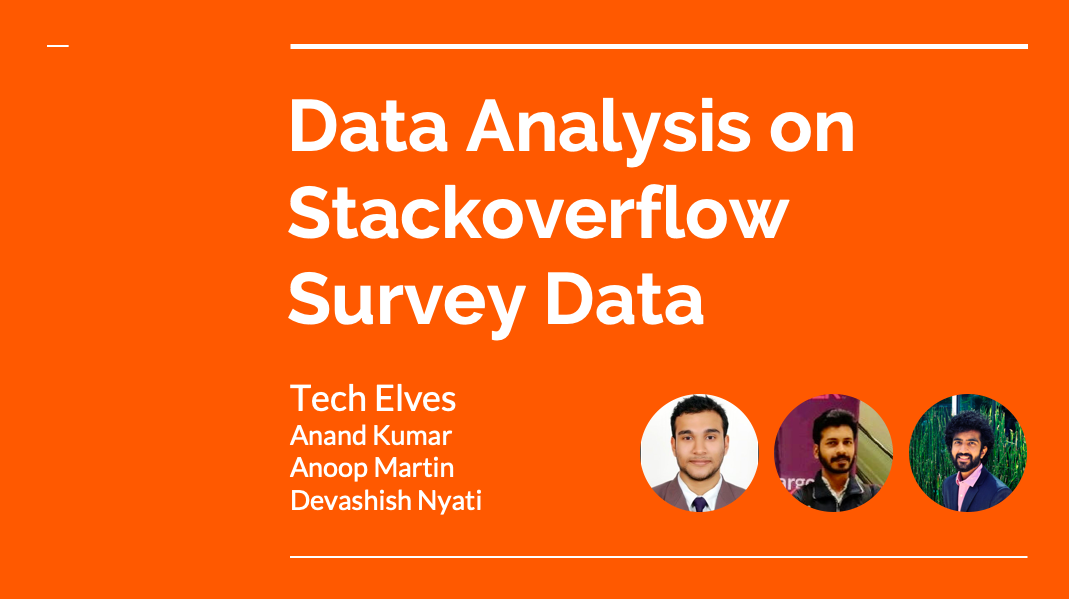 Data Analysis on Stackoverflow Survey Data

Tech Elves
Anand Kumar
Anoop Martin
Devashish Nyati